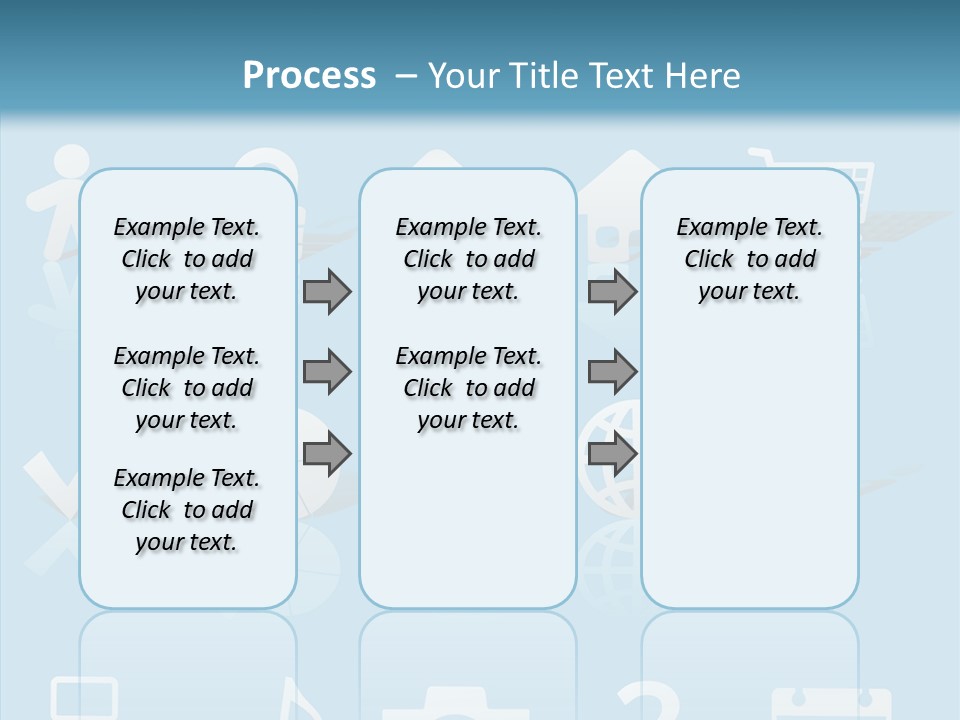 Process – Your Title Text Here

Example Text. Click to add your text.

Example Text. Click to add your text.

Example Text. Click to add your text.

Example Text. Click to add your text.

Example Text. Click to add your text.

Example Text. Click to add your text.